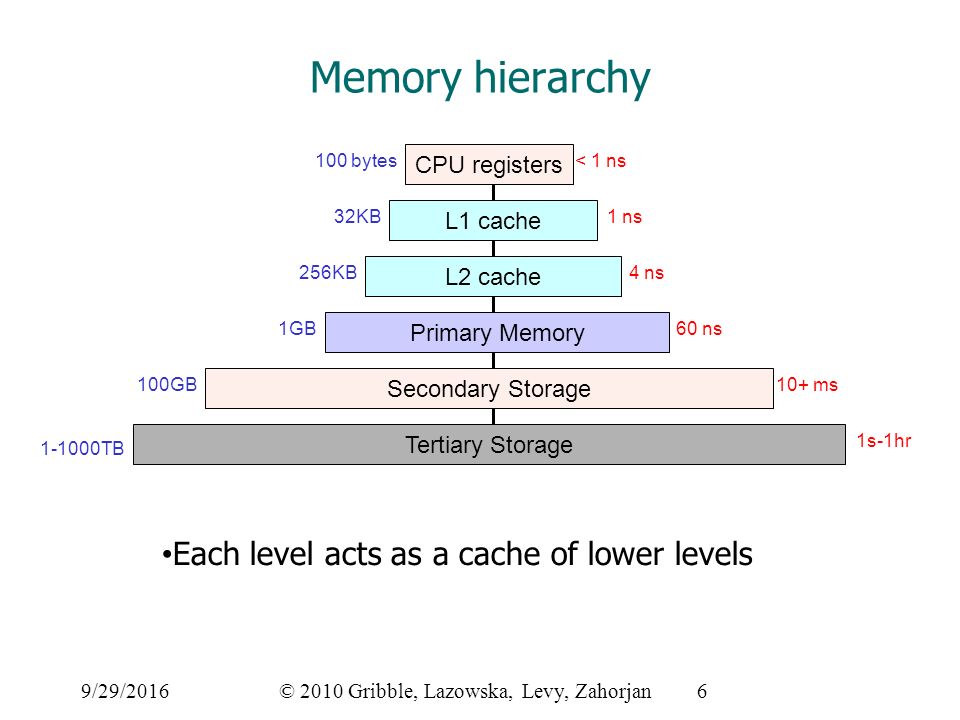 Memory hierarchy

100 bytes CPU registers < 1 ns

32KB L1 cache 1 ns

256KB L2 cache 4 ns

1GB Primary Memory 60 ns

100GB Secondary Storage 10+ ms

1-1000TB Tertiary Storage 1s-1hr

•Each level acts as a cache of lower levels

9/29/2016 © 2010 Gribble, Lazowska, Levy, Zahorjan 6